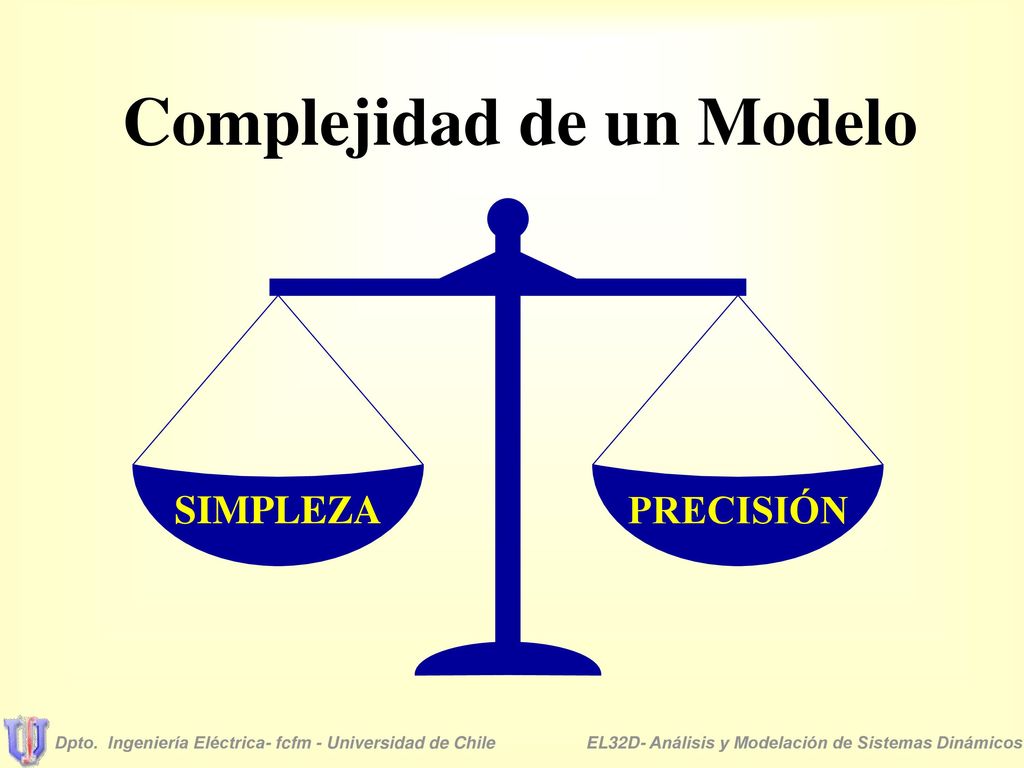 Complejidad de un Modelo

SIMPLEZA

PRECISIÓN

Dpto. Ingeniería Eléctrica- fcfm - Universidad de Chile

EL32D- Análisis y Modelación de Sistemas Dinámicos